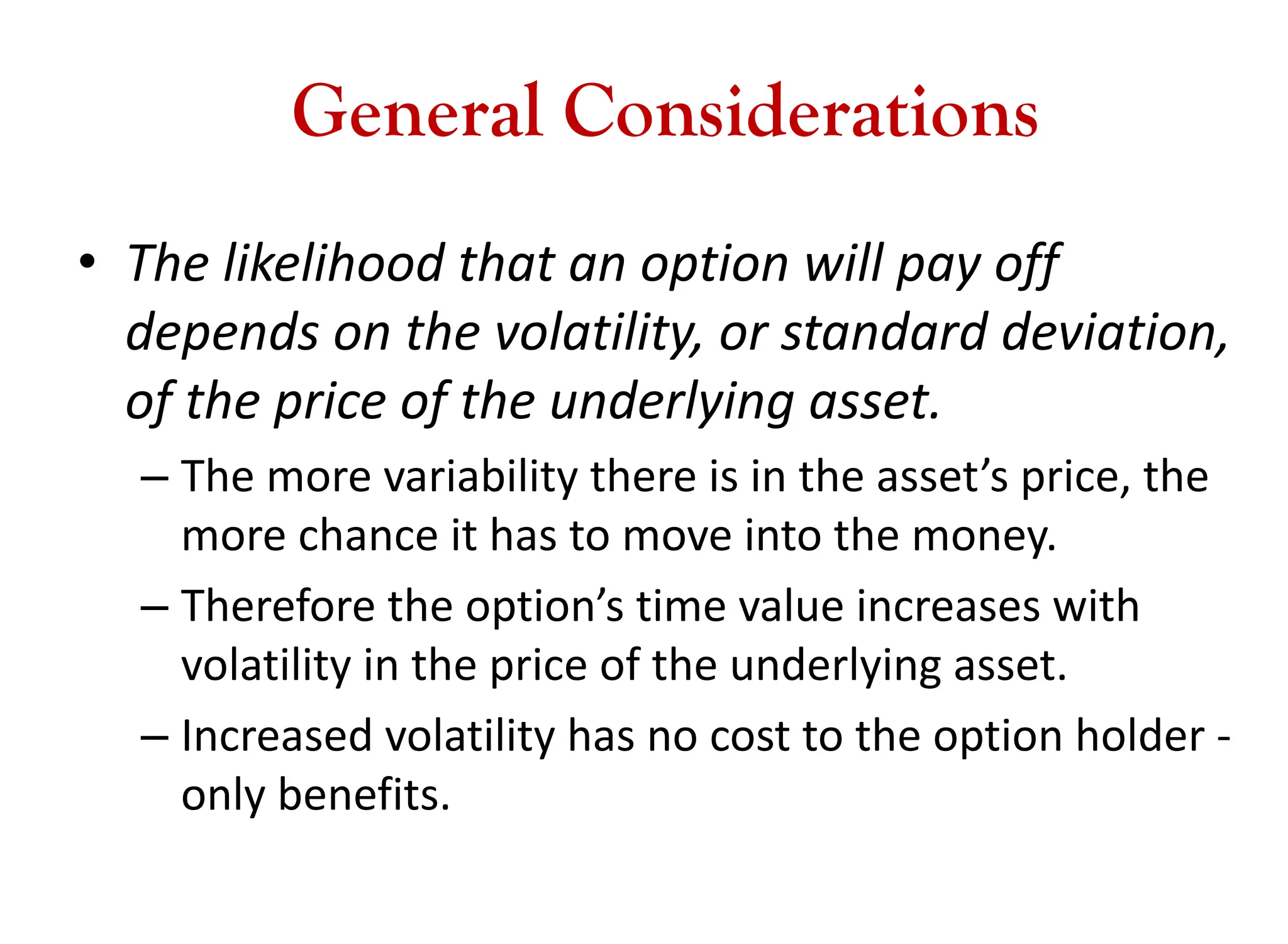 General Considerations

• The likelihood that an option will pay off depends on the volatility, or standard deviation, of the price of the underlying asset.

– The more variability there is in the asset’s price, the more chance it has to move into the money.

– Therefore the option’s time value increases with volatility in the price of the underlying asset.

– Increased volatility has no cost to the option holder - only benefits.